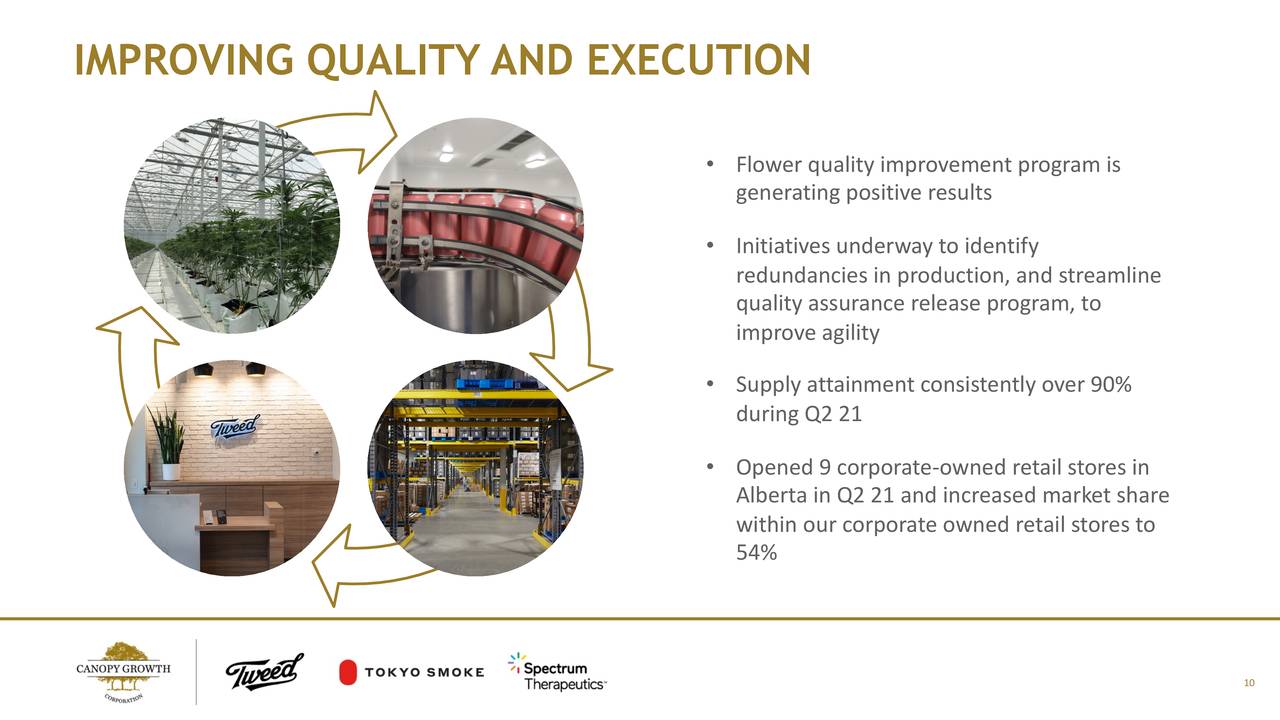 IMPROVING QUALITY AND EXECUTION

Tweed

• Flower quality improvement program is generating positive results

• Initiatives underway to identify redundancies in production, and streamline quality assurance release program, to improve agility

• Supply attainment consistently over 90% during Q2 21

• Opened 9 corporate-owned retail stores in Alberta in Q2 21 and increased market share within our corporate owned retail stores to 54%

CANOPY GROWTH CORPORATION

Tweed

TOKYO SMOKE

Spectrum Therapeutics™

10